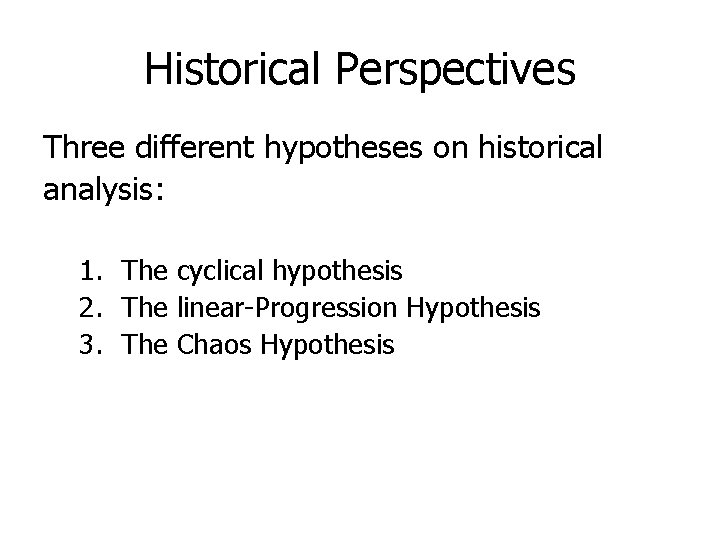 Historical Perspectives

Three different hypotheses on historical analysis:

1. The cyclical hypothesis
2. The linear-Progression Hypothesis
3. The Chaos Hypothesis